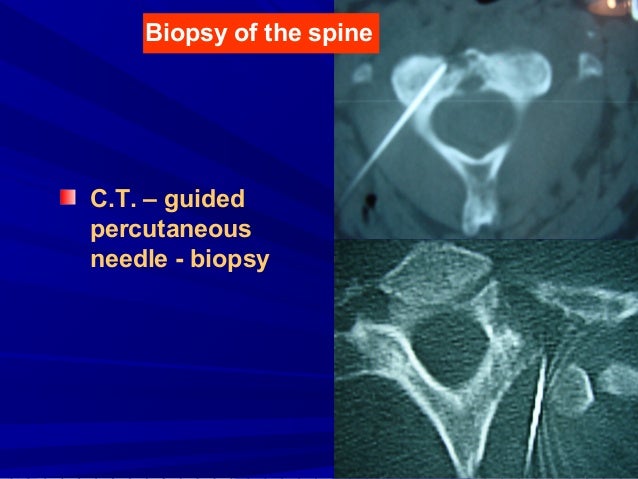 Biopsy of the spine

C.T. – guided percutaneous needle - biopsy